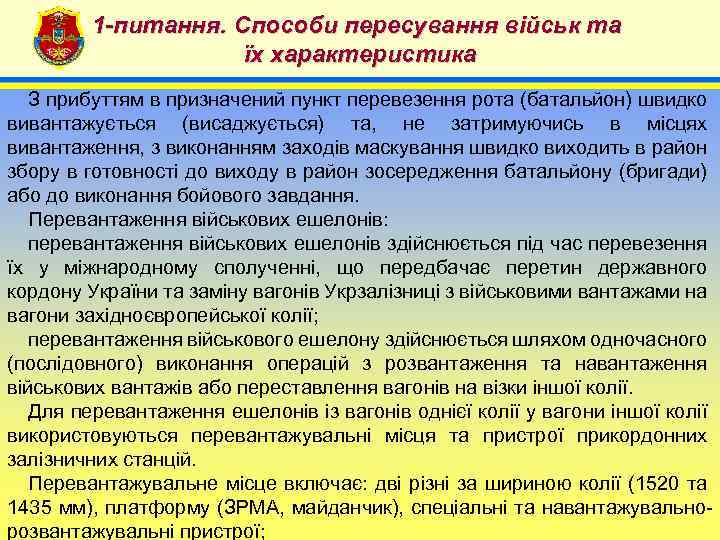 1-питання. Способи пересування військ та їх характеристика

З прибуттям в призначений пункт перевезення рота (батальйон) швидко вивантажується (висаджується) та, не затримуючись в місцях вивантаження, з виконанням заходів маскування швидко виходить в район збору в готовності до виходу в район зосередження батальйону (бригади) або до виконання бойового завдання.

Перевантаження військових ешелонів:

перевантаження військових ешелонів здійснюється під час перевезення їх у міжнародному сполученні, що передбачає перетин державного кордону України та заміну вагонів Укрзалізниці з військовими вантажами на вагони західноєвропейської колії;

перевантаження військового ешелону здійснюється шляхом одночасного (послідовного) виконання операцій з розвантаження та навантаження військових вантажів або переставлення вагонів на візки іншої колії.

Для перевантаження ешелонів із вагонів однієї колії у вагони іншої колії використовуються перевантажувальні місця та пристрої прикордонних залізничних станцій.

Перевантажувальне місце включає: дві різні за шириною колії (1520 та 1435 мм), платформу (ЗРМА, майданчик), спеціальні та навантажувально-розвантажувальні пристрої;